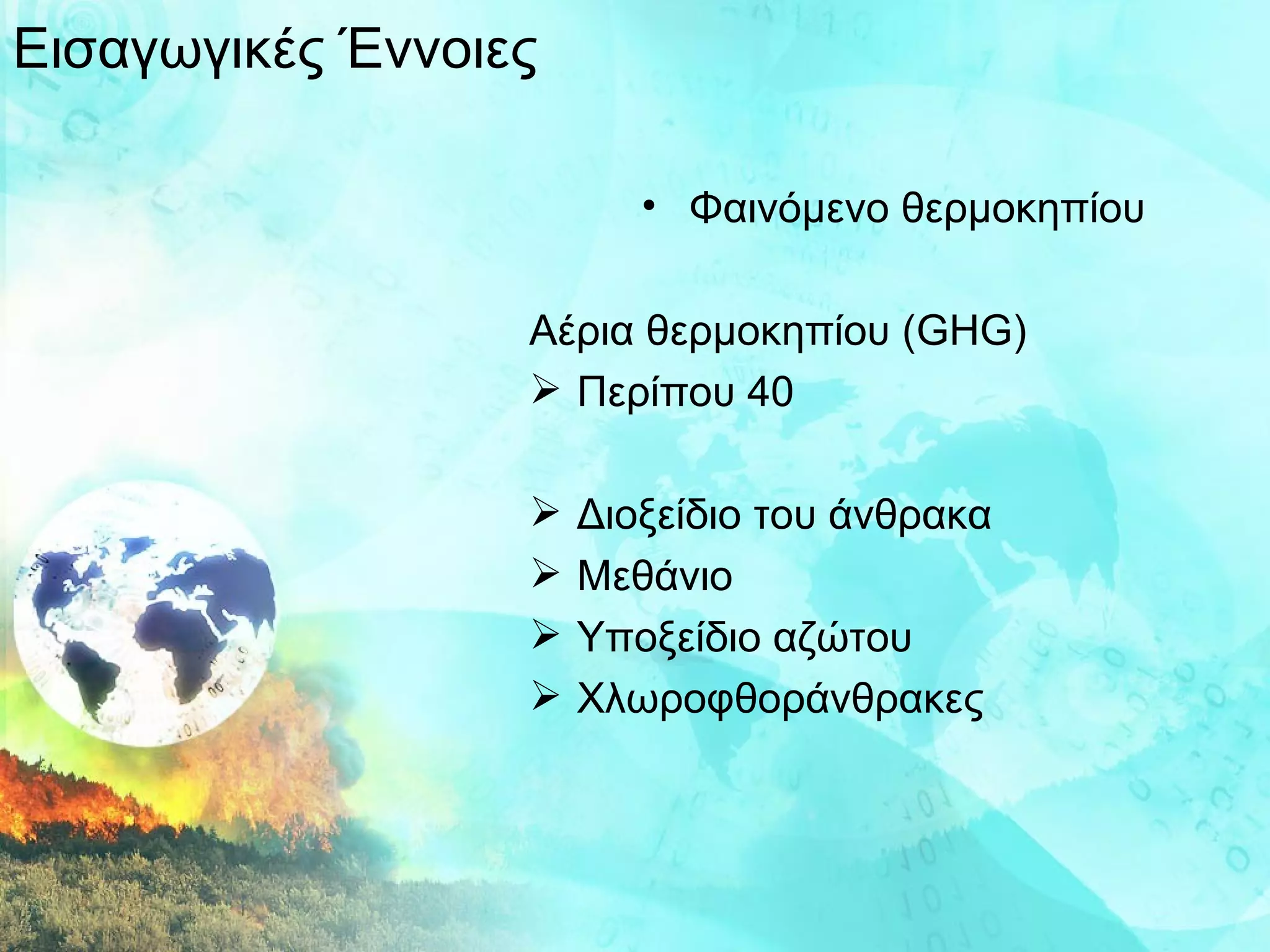 Εισαγωγικές Έννοιες

• Φαινόμενο θερμοκηπίου

Αέρια θερμοκηπίου (GHG)
➢ Περίπου 40

➢ Διοξείδιο του άνθρακα
➢ Μεθάνιο
➢ Υποξείδιο αζώτου
➢ Χλωροφθοράνθρακες